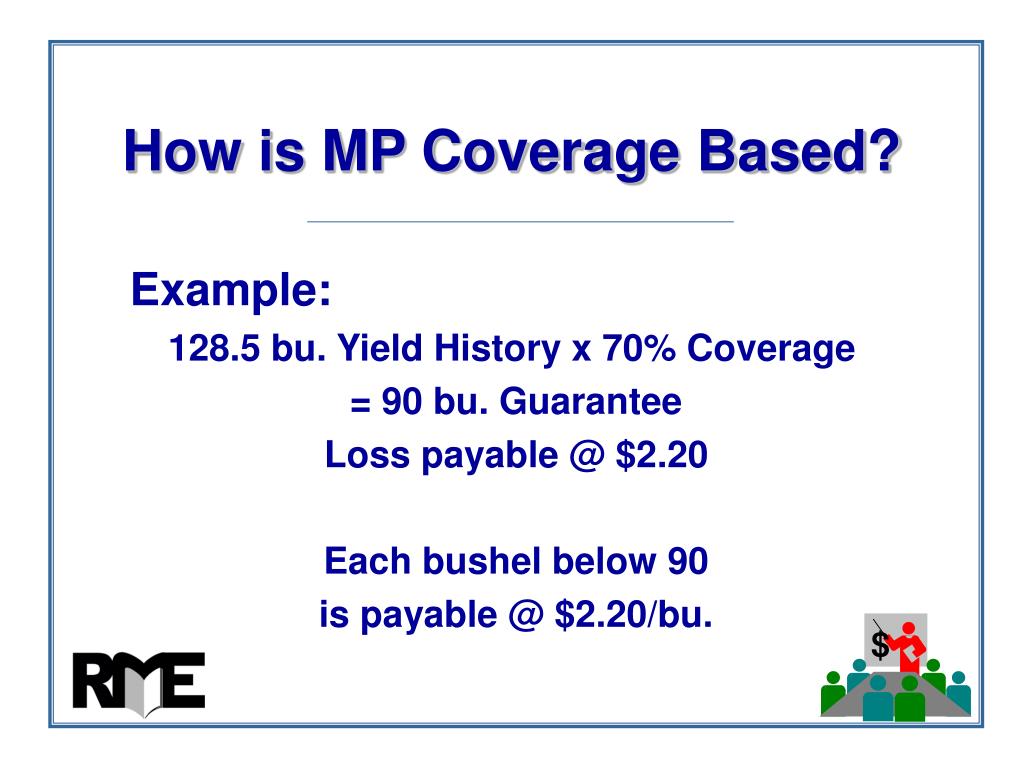 How is MP Coverage Based?

Example:

128.5 bu. Yield History x 70% Coverage
= 90 bu. Guarantee
Loss payable @ \$2.20

Each bushel below 90
is payable @ \$2.20/bu.

RME

\$